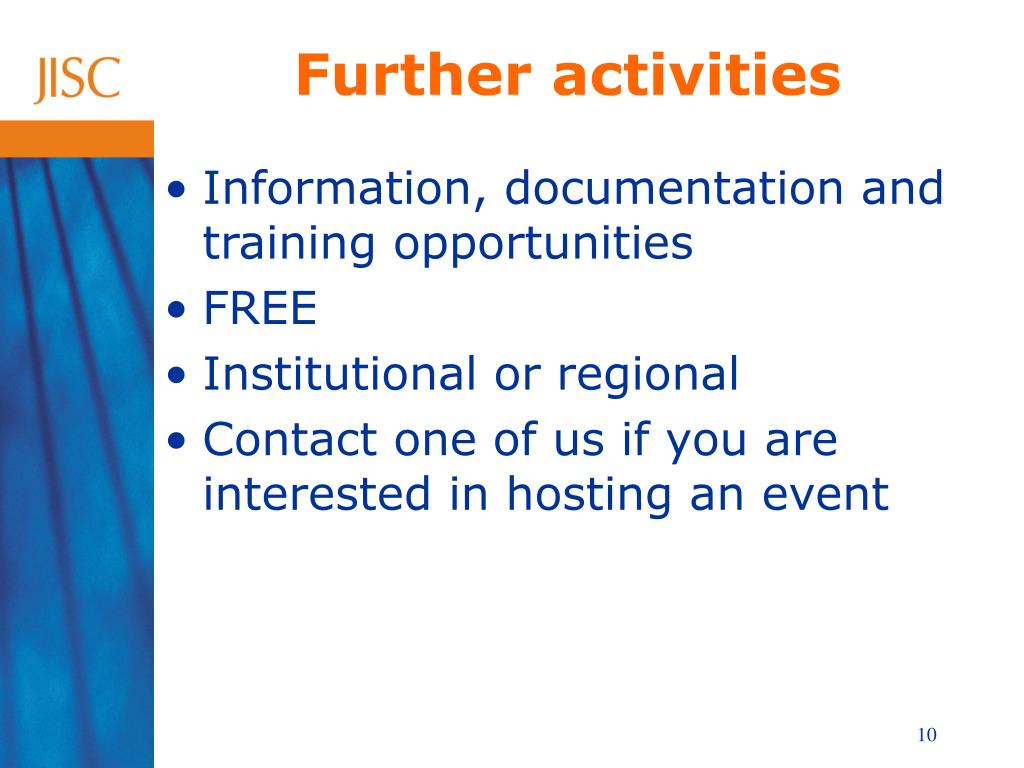 JISC

Further activities

• Information, documentation and training opportunities
• FREE
• Institutional or regional
• Contact one of us if you are interested in hosting an event

10